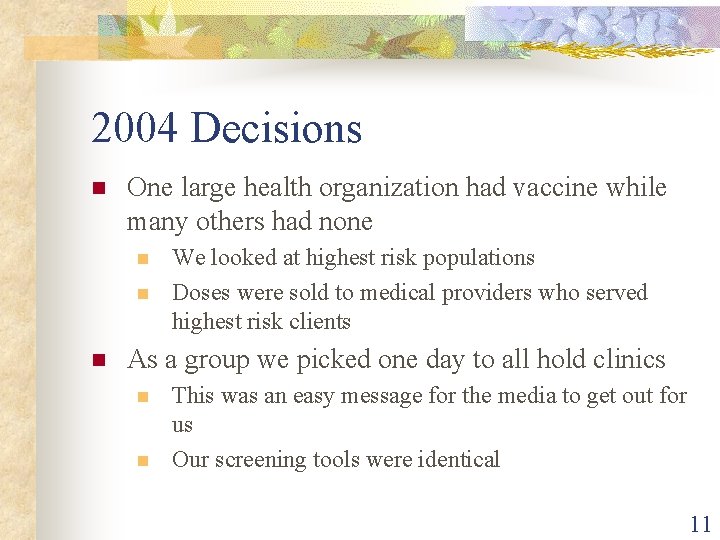 2004 Decisions

One large health organization had vaccine while many others had none

We looked at highest risk populations

Doses were sold to medical providers who served highest risk clients

As a group we picked one day to all hold clinics

This was an easy message for the media to get out for us

Our screening tools were identical

11